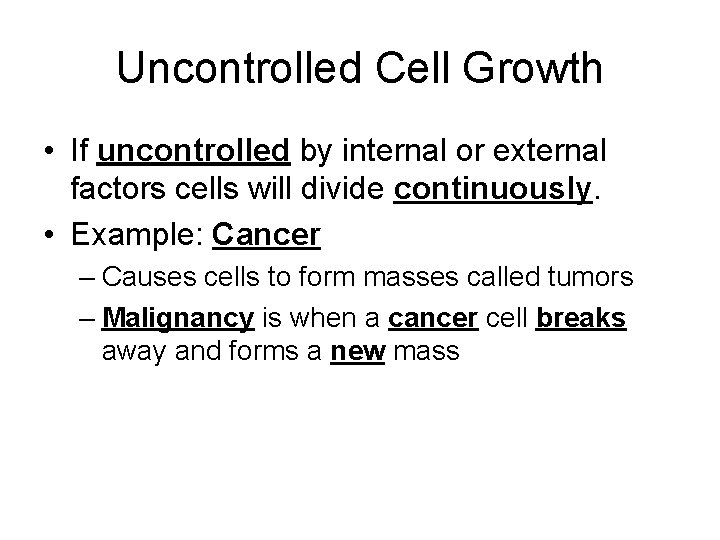 Uncontrolled Cell Growth

• If uncontrolled by internal or external factors cells will divide continuously.

• Example: Cancer

– Causes cells to form masses called tumors

– Malignancy is when a cancer cell breaks away and forms a new mass